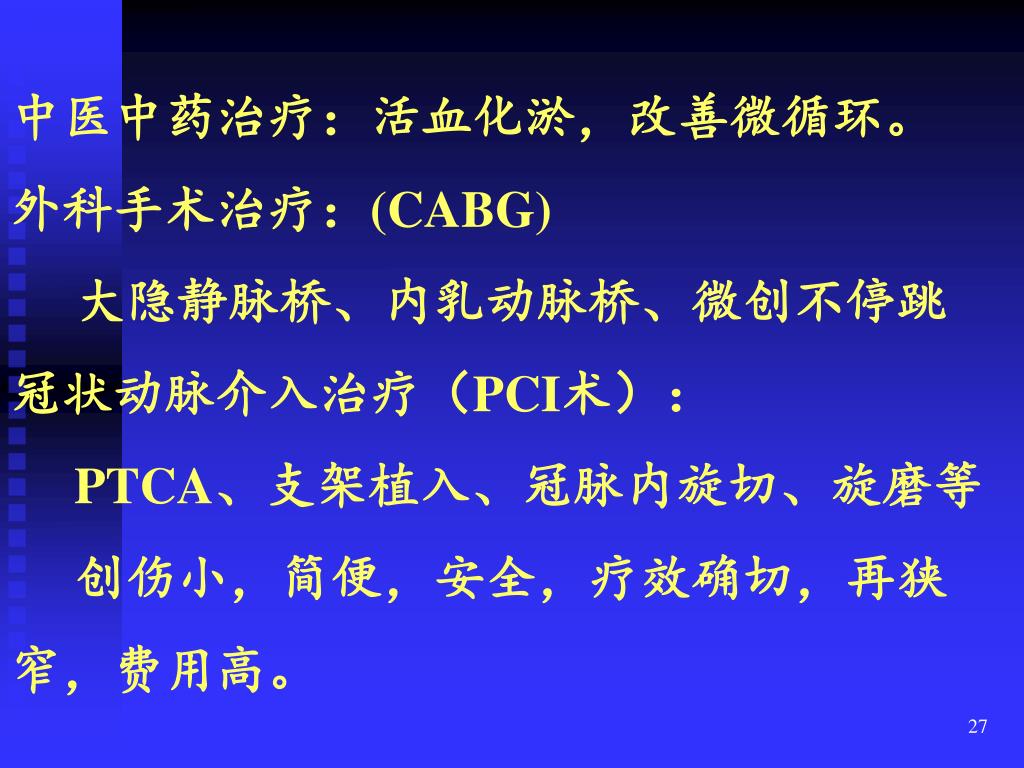 中医中药治疗：活血化淤，改善微循环。

外科手术治疗：(CABG)

大隐静脉桥、内乳动脉桥、微创不停跳

冠状动脉介入治疗（PCI术）：

PTCA、支架植入、冠脉内旋切、旋磨等

创伤小，简便，安全，疗效确切，再狭窄，费用高。

27